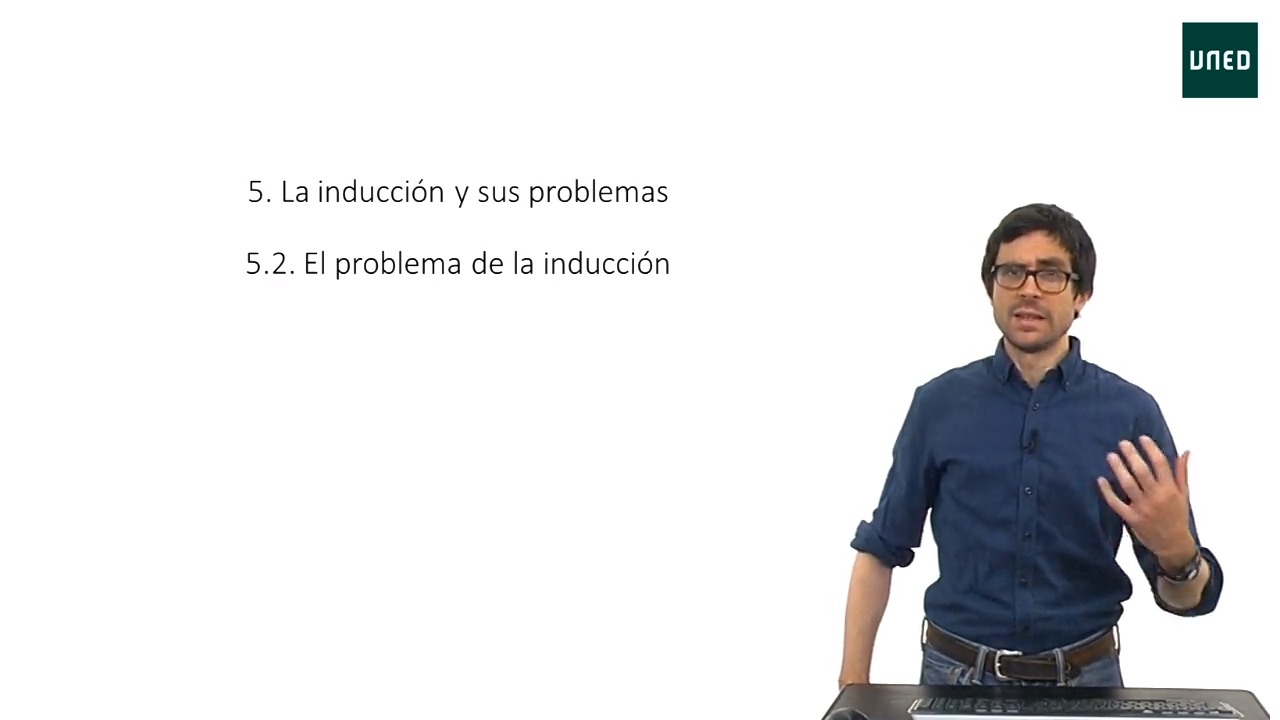 UNED

5. La inducción y sus problemas

5.2. El problema de la inducción